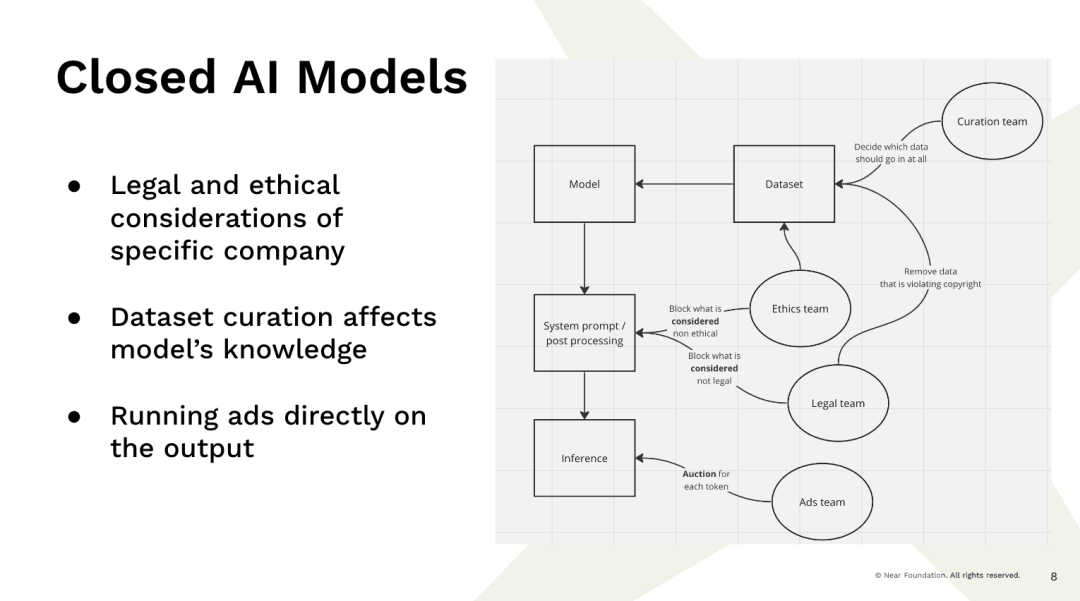 Closed AI Models

• Legal and ethical considerations of specific company

• Dataset curation affects model's knowledge

• Running ads directly on the output

Curation team

Decide which data should go in at all

Model

Dataset

Remove data that is violating copyright

Ethics team

Block what is considered non ethical

System prompt / post processing

Block what is considered not legal

Legal team

Inference

Auction for each token

Ads team

© Near Foundation. All rights reserved.

8